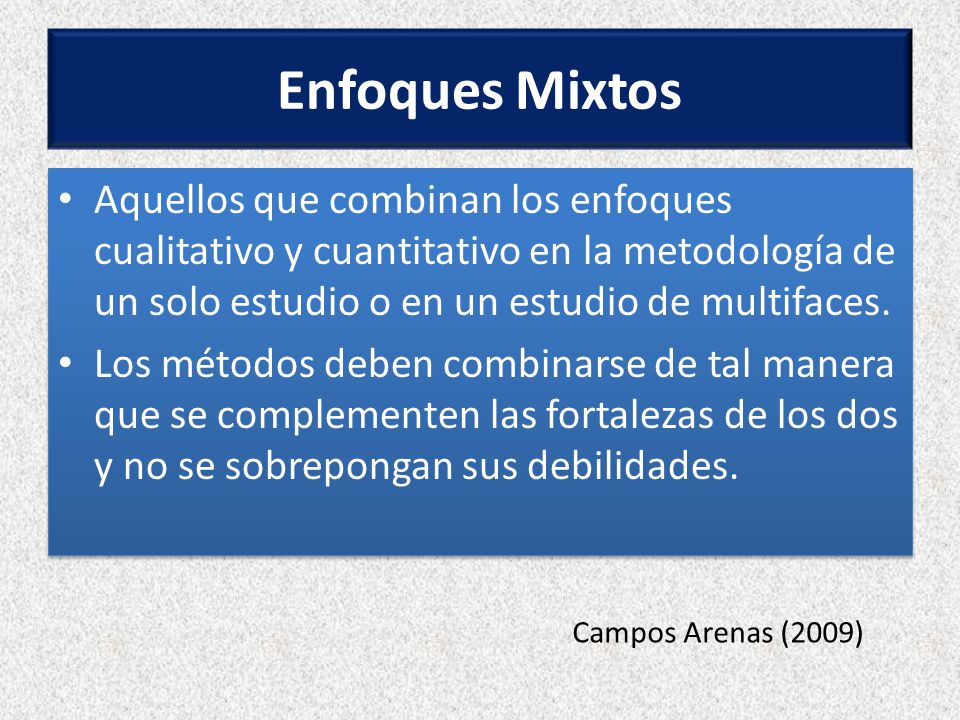 Enfoques Mixtos

• Aquellos que combinan los enfoques cualitativo y cuantitativo en la metodología de un solo estudio o en un estudio de multifaces.

• Los métodos deben combinarse de tal manera que se complementen las fortalezas de los dos y no se sobrepongan sus debilidades.

Campos Arenas (2009)